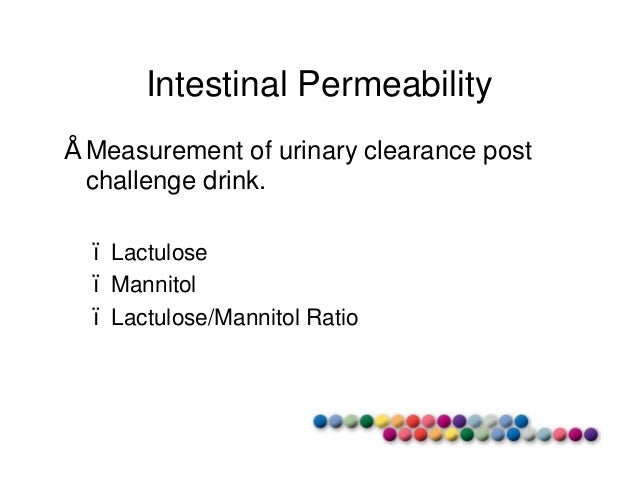 Intestinal Permeability

Å Measurement of urinary clearance post challenge drink.

ï Lactulose
ï Mannitol
ï Lactulose/Mannitol Ratio